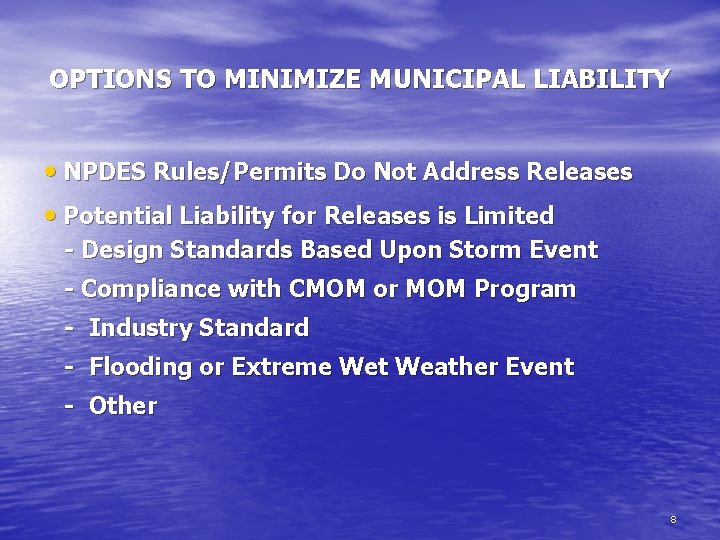 OPTIONS TO MINIMIZE MUNICIPAL LIABILITY

• NPDES Rules/Permits Do Not Address Releases

• Potential Liability for Releases is Limited
- Design Standards Based Upon Storm Event
- Compliance with CMOM or MOM Program
- Industry Standard
- Flooding or Extreme Wet Weather Event
- Other

8